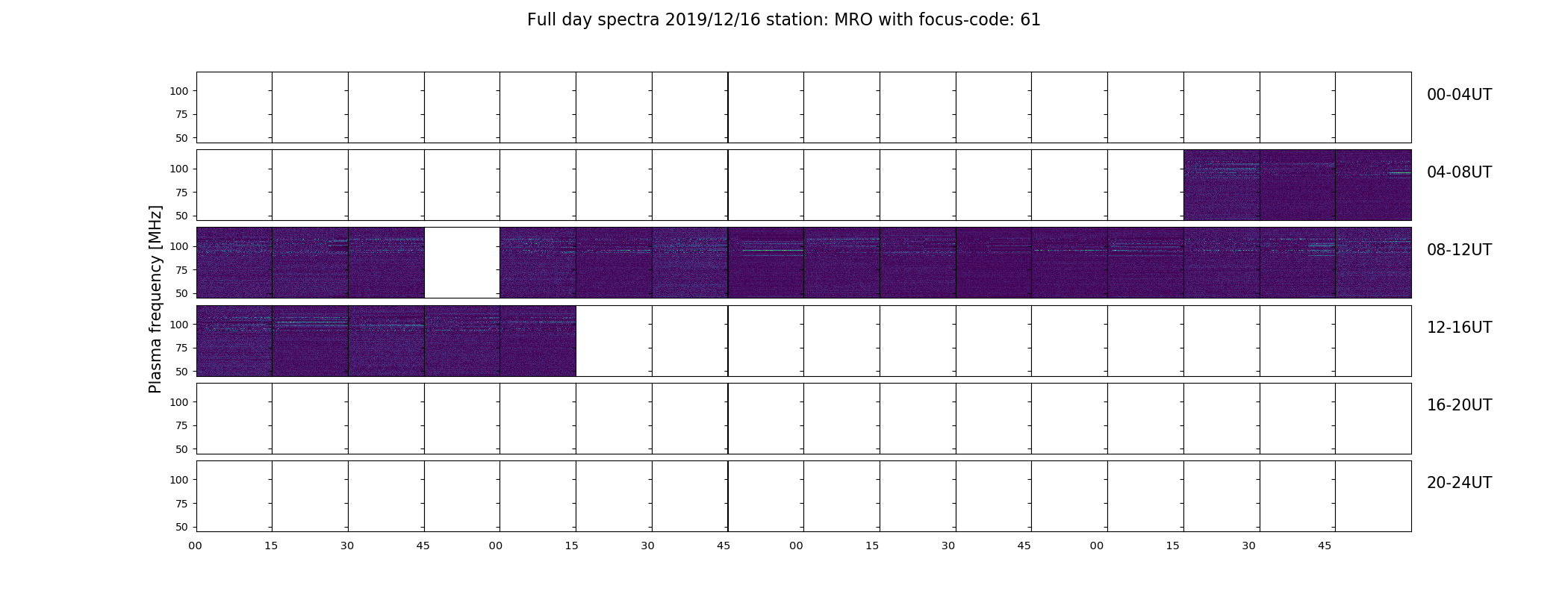 Full day spectra 2019/12/16 station: MRO with focus-code: 61

Plasma frequency [MHz]

100
75
50
00-04UT

100
75
50
04-08UT

100
75
50
08-12UT

100
75
50
12-16UT

100
75
50
16-20UT

100
75
50
20-24UT

00 15 30 45 00 15 30 45 00 15 30 45 00 15 30 45